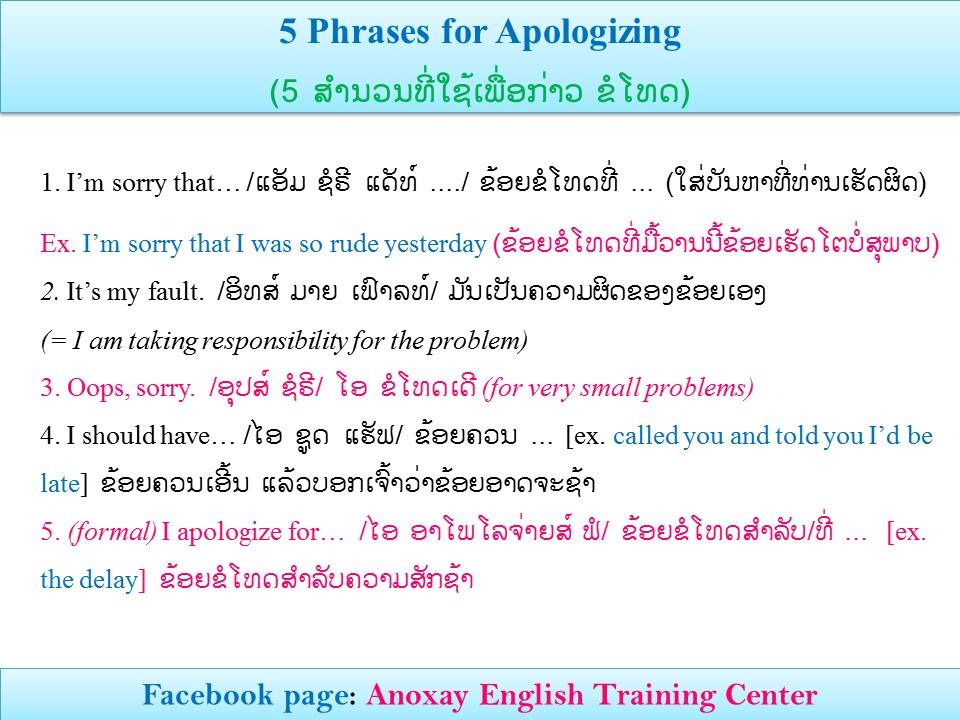 5 Phrases for Apologizing

(5 ສຳນວນທີ່ໃຊ້ເພື່ອກ່າວ ຂໍໂທດ)

1. I'm sorry that… /ແອັມ ຊໍຣີ ແດັທ໌ …./ ຂ້ອຍຂໍໂທດທີ່ … (ໃສ່ບັນຫາທີ່ທ່ານເຮັດຜິດ)

Ex. I'm sorry that I was so rude yesterday (ຂ້ອຍຂໍໂທດທີ່ມື້ວານນີ້ຂ້ອຍເຮັດໂຕບໍ່ສຸພາບ)

2. It's my fault. /ອິທສ໌ ມາຍ ເຟົາລທ໌/ ມັນເປັນຄວາມຜິດຂອງຂ້ອຍເອງ

(= I am taking responsibility for the problem)

3. Oops, sorry. /ອຸປສ໌ ຊໍຣີ/ ໂອ ຂໍໂທດເດີ (for very small problems)

4. I should have… /ໄອ ຊູດ ແຮັຟ/ ຂ້ອຍຄວນ … [ex. called you and told you I'd be late] ຂ້ອຍຄວນເອີ້ນ ແລ້ວບອກເຈົ້າວ່າຂ້ອຍອາດຈະຊ້າ

5. (formal) I apologize for… /ໄອ ອາໂພໂລຈ່າຍສ໌ ຟໍ/ ຂ້ອຍຂໍໂທດສຳລັບ/ທີ່ … [ex. the delay] ຂ້ອຍຂໍໂທດສຳລັບຄວາມສັກຊ້າ

Facebook page: Anoxay English Training Center